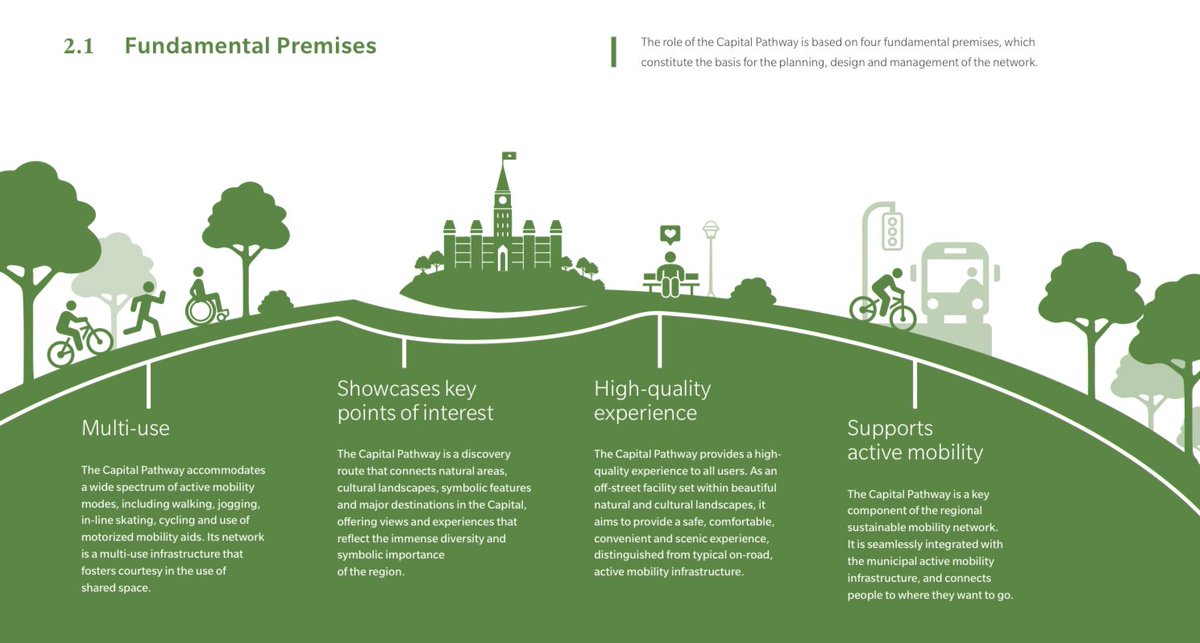 2.1 Fundamental Premises

The role of the Capital Pathway is based on four fundamental premises, which constitute the basis for the planning, design and management of the network.

Multi-use

The Capital Pathway accommodates a wide spectrum of active mobility modes, including walking, jogging, in-line skating, cycling and use of motorized mobility aids. Its network is a multi-use infrastructure that fosters courtesy in the use of shared space.

Showcases key points of interest

The Capital Pathway is a discovery route that connects natural areas, cultural landscapes, symbolic features and major destinations in the Capital, offering views and experiences that reflect the immense diversity and symbolic importance of the region.

High-quality experience

The Capital Pathway provides a high-quality experience to all users. As an off-street facility set within beautiful natural and cultural landscapes, it aims to provide a safe, comfortable, convenient and scenic experience, distinguished from typical on-road, active mobility infrastructure.

Supports active mobility

The Capital Pathway is a key component of the regional sustainable mobility network. It is seamlessly integrated with the municipal active mobility infrastructure, and connects people to where they want to go.